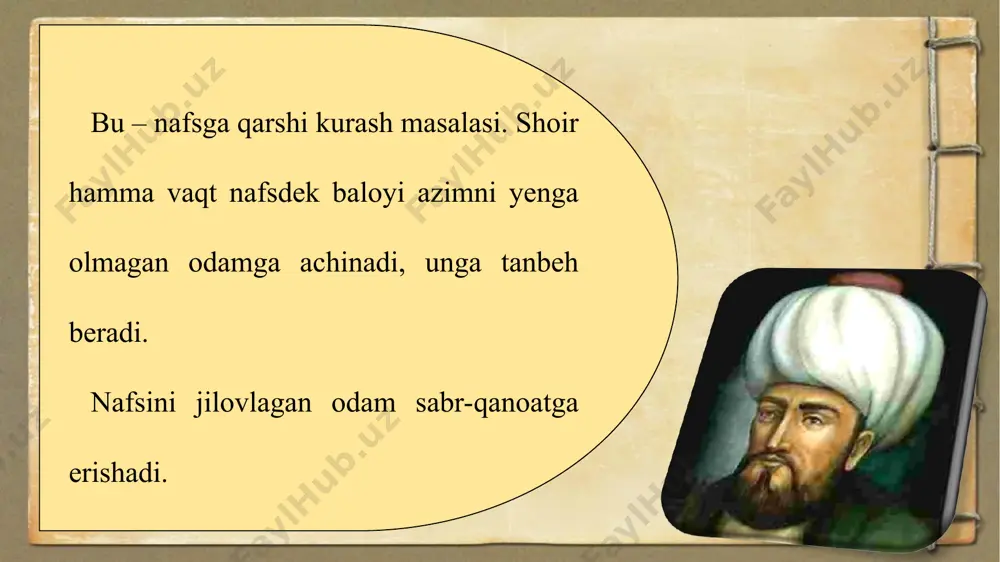 Bu – nafsga qarshi kurash masalasi. Shoir hamma vaqt nafsdek baloyi azimni yenga olmagan odamga achinadi, unga tanbeh beradi.

Nafsini jilovlagan odam sabr-qanoatga erishadi.

FaylHub.uz